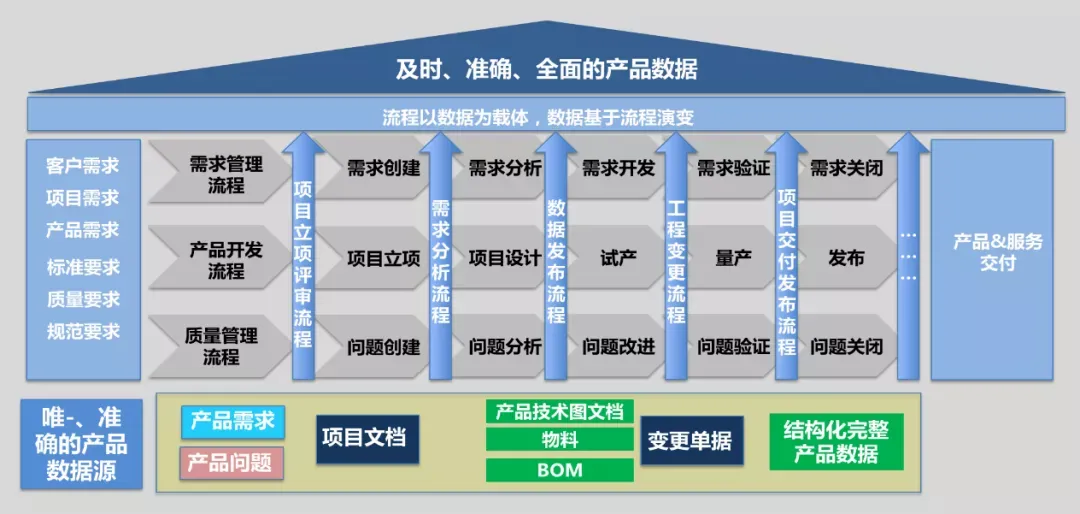 及时、准确、全面的产品数据

流程以数据为载体，数据基于流程演变

客户需求
项目需求
产品需求
标准要求
质量要求
规范要求

需求管理流程
产品开发流程
质量管理流程

项目立项评审流程

需求创建
项目立项
问题创建

需求分析流程

需求分析
项目设计
问题分析

数据发布流程

需求开发
试产
问题改进

工程变更流程

需求验证
量产
问题验证

项目交付发布流程

需求关闭
发布
问题关闭

…
…
…

产品&服务交付

唯-、准确的产品数据源

产品需求
产品问题
项目文档
产品技术图文档
物料
BOM
变更单据
结构化完整产品数据